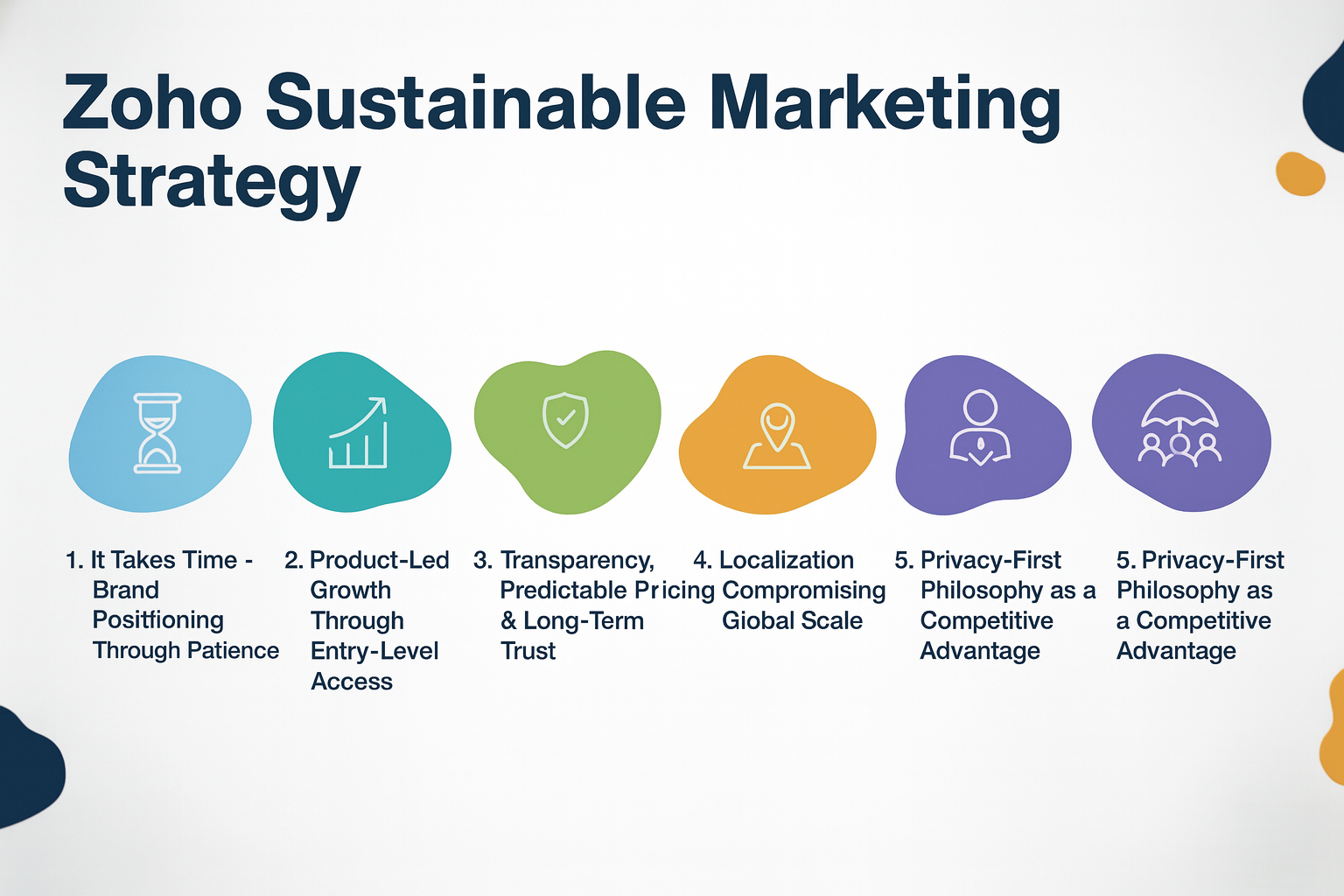 Zoho Sustainable Marketing Strategy

1. It Takes Time - Brand Positfioning Through Patience

2. Product-Led Growth Through Entry-Level Access

3. Transparency, Predictable Pricing & Long-Term Trust

4. Localization Compromising Giobal Scale

5. Privacy-First Philosophy as a Competitive Advantage

5. Privacy-First Philosophy as a Competitive Advantage